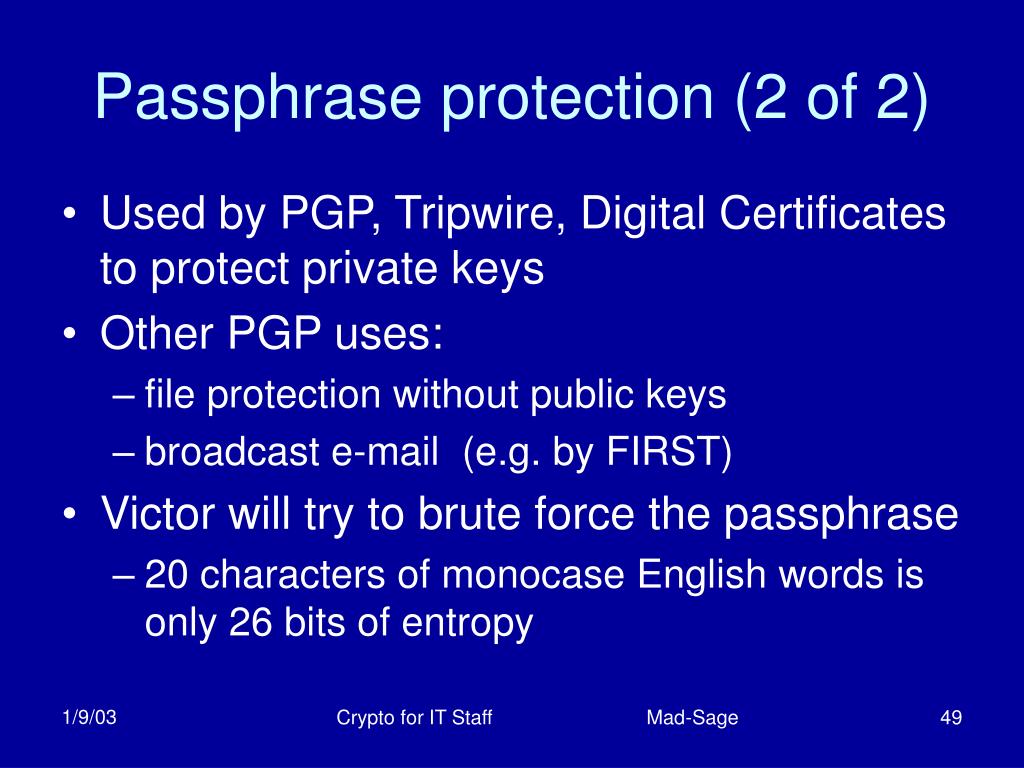 Passphrase protection (2 of 2)

• Used by PGP, Tripwire, Digital Certificates to protect private keys
• Other PGP uses:
– file protection without public keys
– broadcast e-mail (e.g. by FIRST)
• Victor will try to brute force the passphrase
– 20 characters of monocase English words is only 26 bits of entropy

1/9/03 Crypto for IT Staff Mad-Sage 49